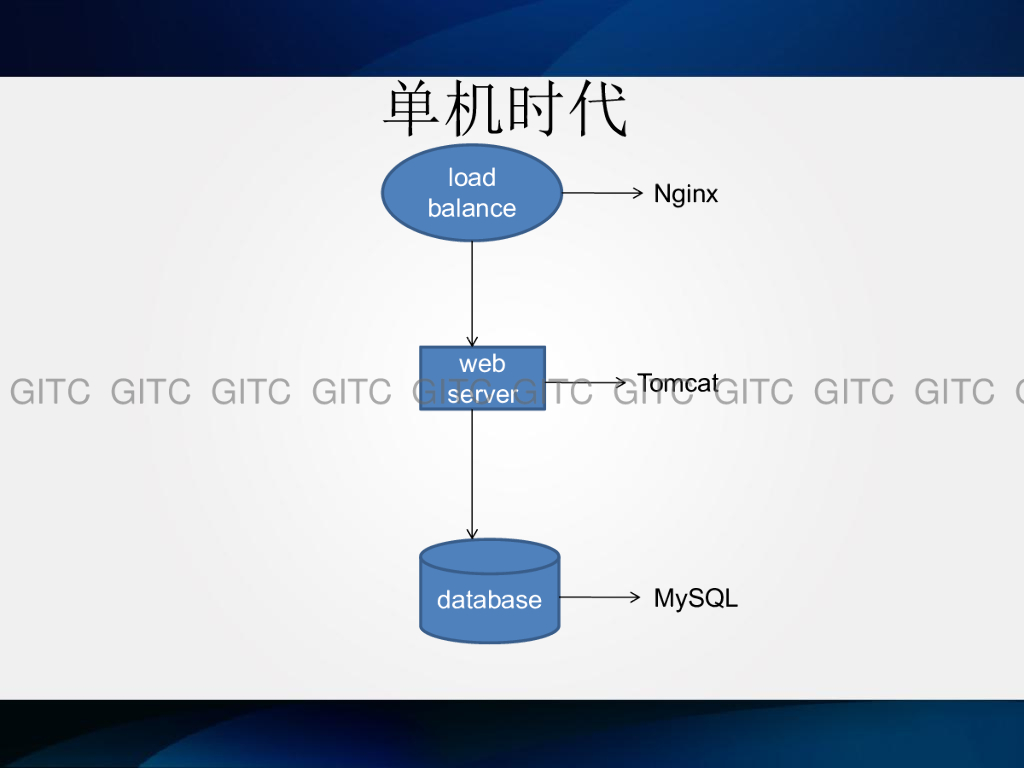 单机时代

load balance

Nginx

web server

Tomcat

GITC GITC GITC GITC GITC GITC GITC GITC GITC GITC

database

MySQL